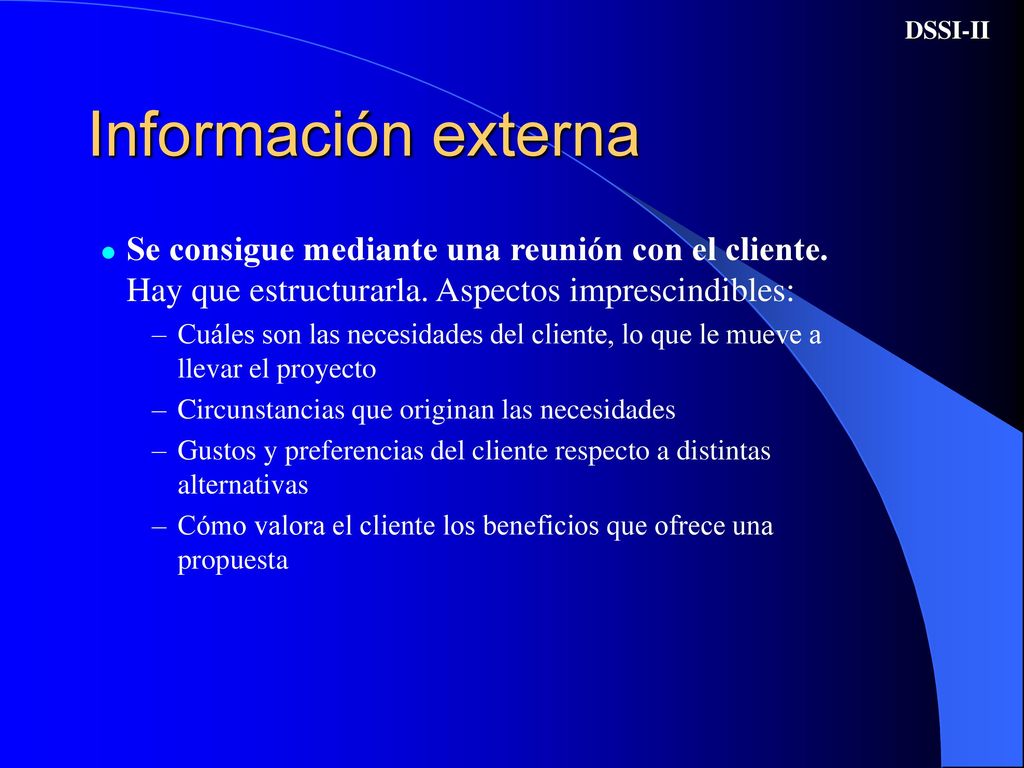 DSSI-II

Información externa

Se consigue mediante una reunión con el cliente. Hay que estructurarla. Aspectos imprescindibles:

– Cuáles son las necesidades del cliente, lo que le mueve a llevar el proyecto
– Circunstancias que originan las necesidades
– Gustos y preferencias del cliente respecto a distintas alternativas
– Cómo valora el cliente los beneficios que ofrece una propuesta